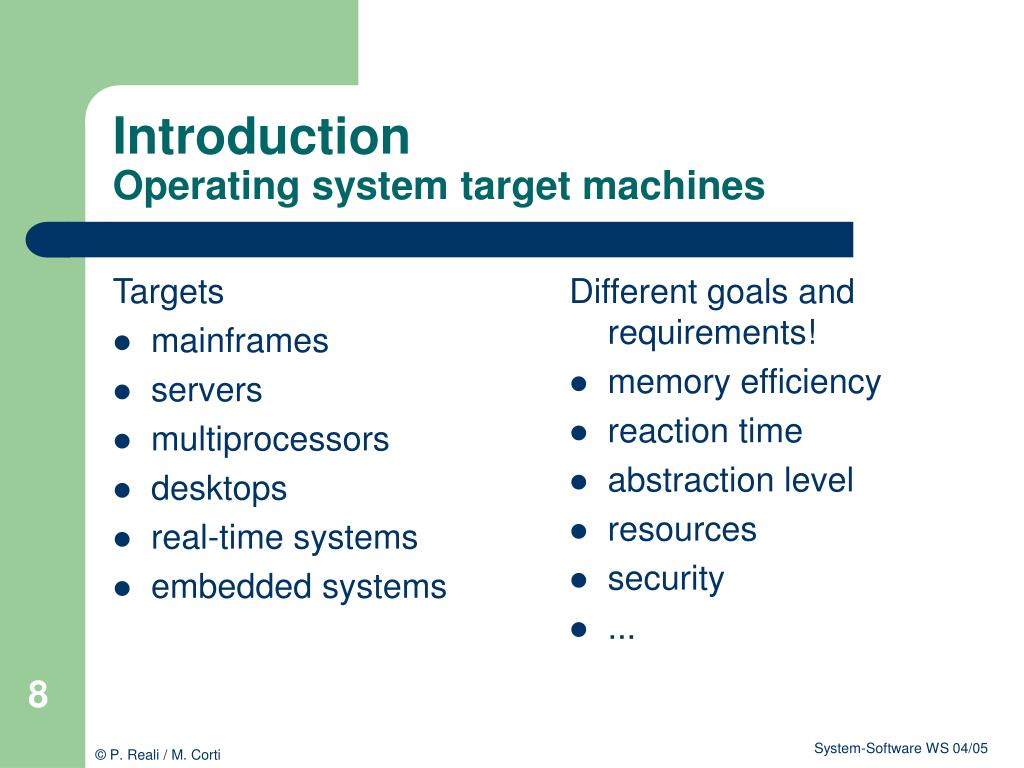 Introduction
Operating system target machines

Targets
- mainframes
- servers
- multiprocessors
- desktops
- real-time systems
- embedded systems

Different goals and requirements!
- memory efficiency
- reaction time
- abstraction level
- resources
- security
- ...

8

© P. Reali / M. Corti

System-Software WS 04/05